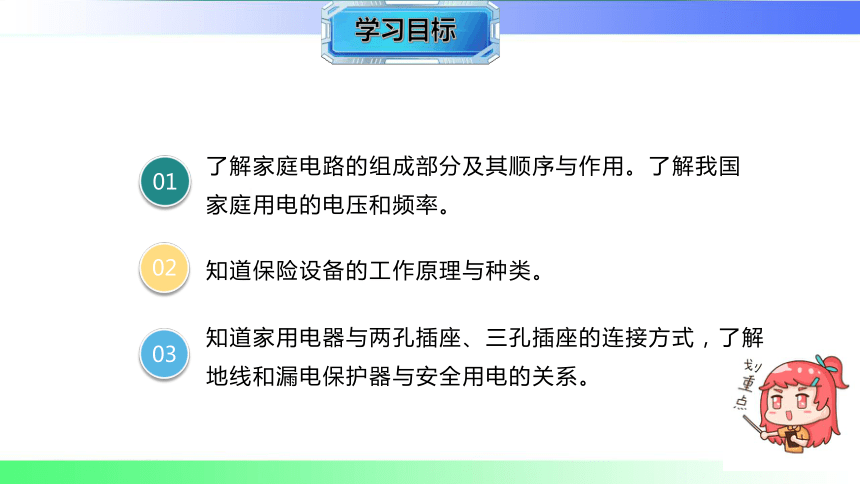 学习目标

01 了解家庭电路的组成部分及其顺序与作用。了解我国家庭用电的电压和频率。

02 知道保险设备的工作原理与种类。

03 知道家用电器与两孔插座、三孔插座的连接方式，了解地线和漏电保护器与安全用电的关系。

划重点